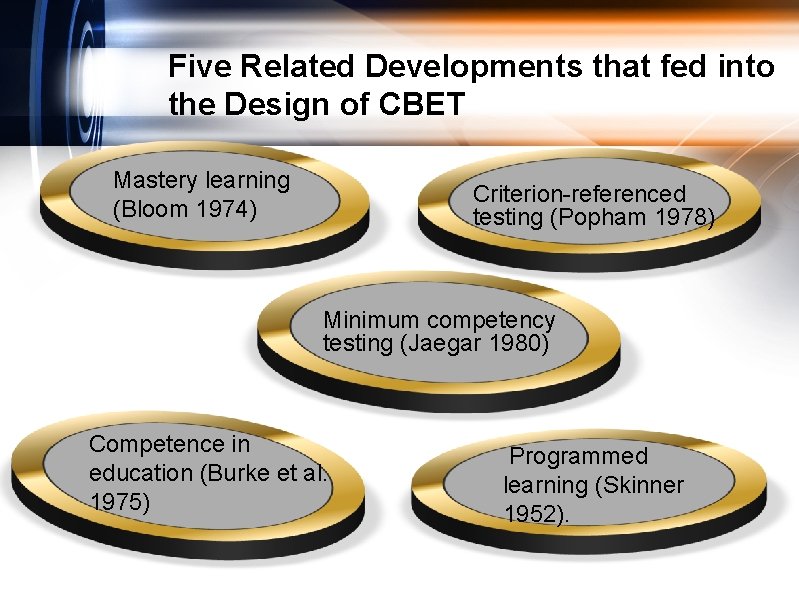 Five Related Developments that fed into the Design of CBET

Mastery learning (Bloom 1974)

Criterion-referenced testing (Popham 1978)

Minimum competency testing (Jaegar 1980)

Competence in education (Burke et al. 1975)

Programmed learning (Skinner 1952).